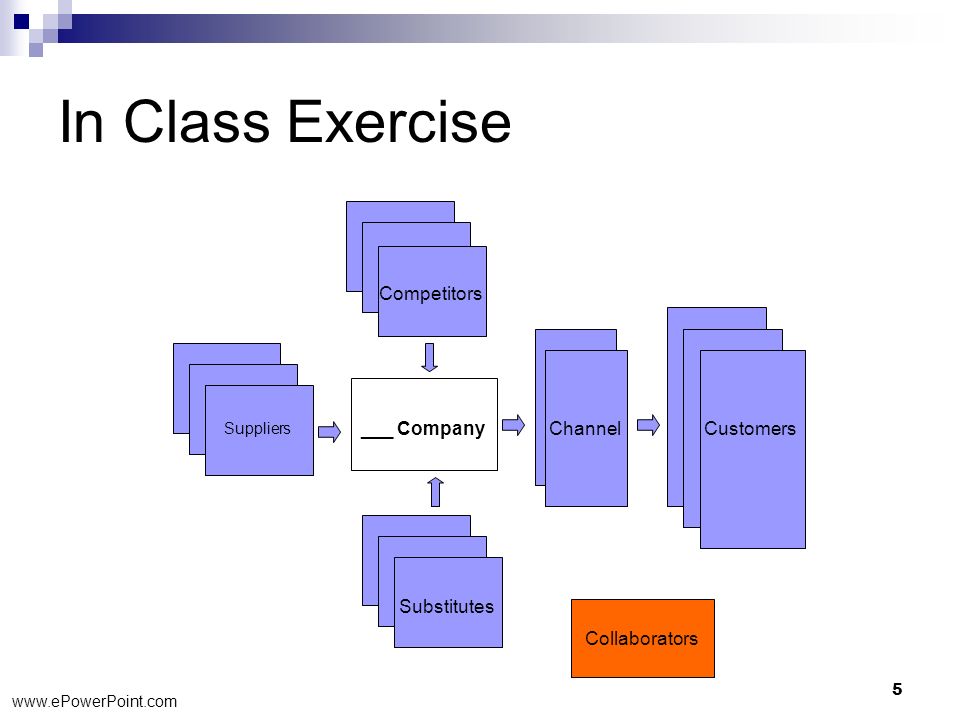 In Class Exercise

Competitors

Suppliers

___ Company

Channel

Customers

Substitutes

Collaborators

www.ePowerPoint.com

5